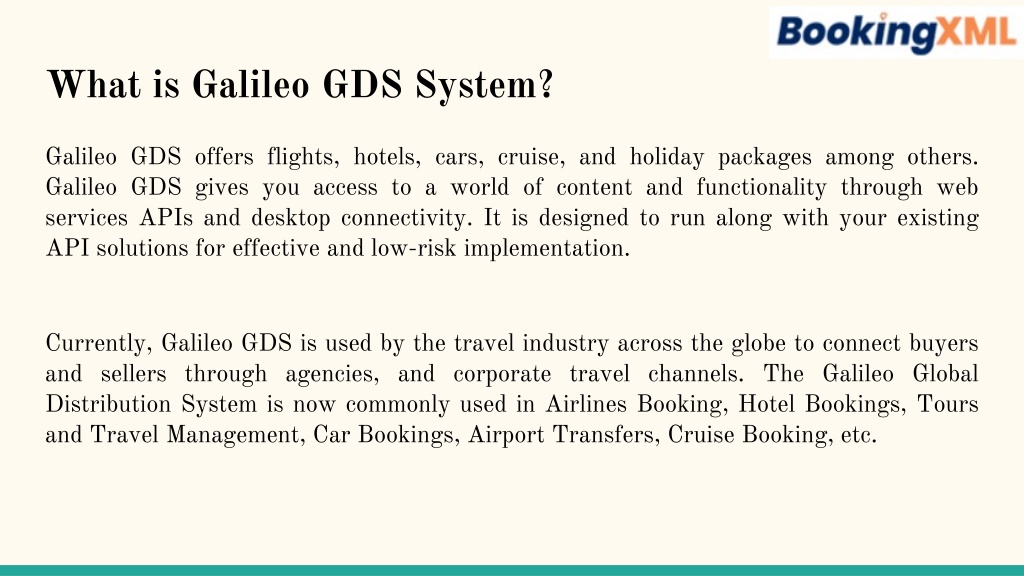 BookingXML

What is Galileo GDS System?

Galileo GDS offers flights, hotels, cars, cruise, and holiday packages among others. Galileo GDS gives you access to a world of content and functionality through web services APIs and desktop connectivity. It is designed to run along with your existing API solutions for effective and low-risk implementation.

Currently, Galileo GDS is used by the travel industry across the globe to connect buyers and sellers through agencies, and corporate travel channels. The Galileo Global Distribution System is now commonly used in Airlines Booking, Hotel Bookings, Tours and Travel Management, Car Bookings, Airport Transfers, Cruise Booking, etc.